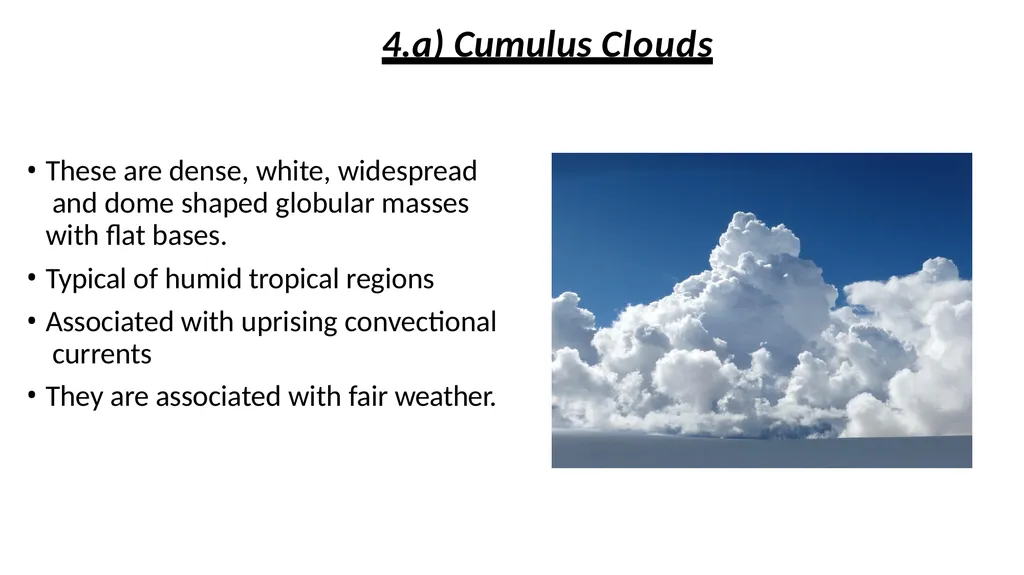 4.a) Cumulus Clouds

• These are dense, white, widespread and dome shaped globular masses with flat bases.

• Typical of humid tropical regions

• Associated with uprising convectional currents

• They are associated with fair weather.